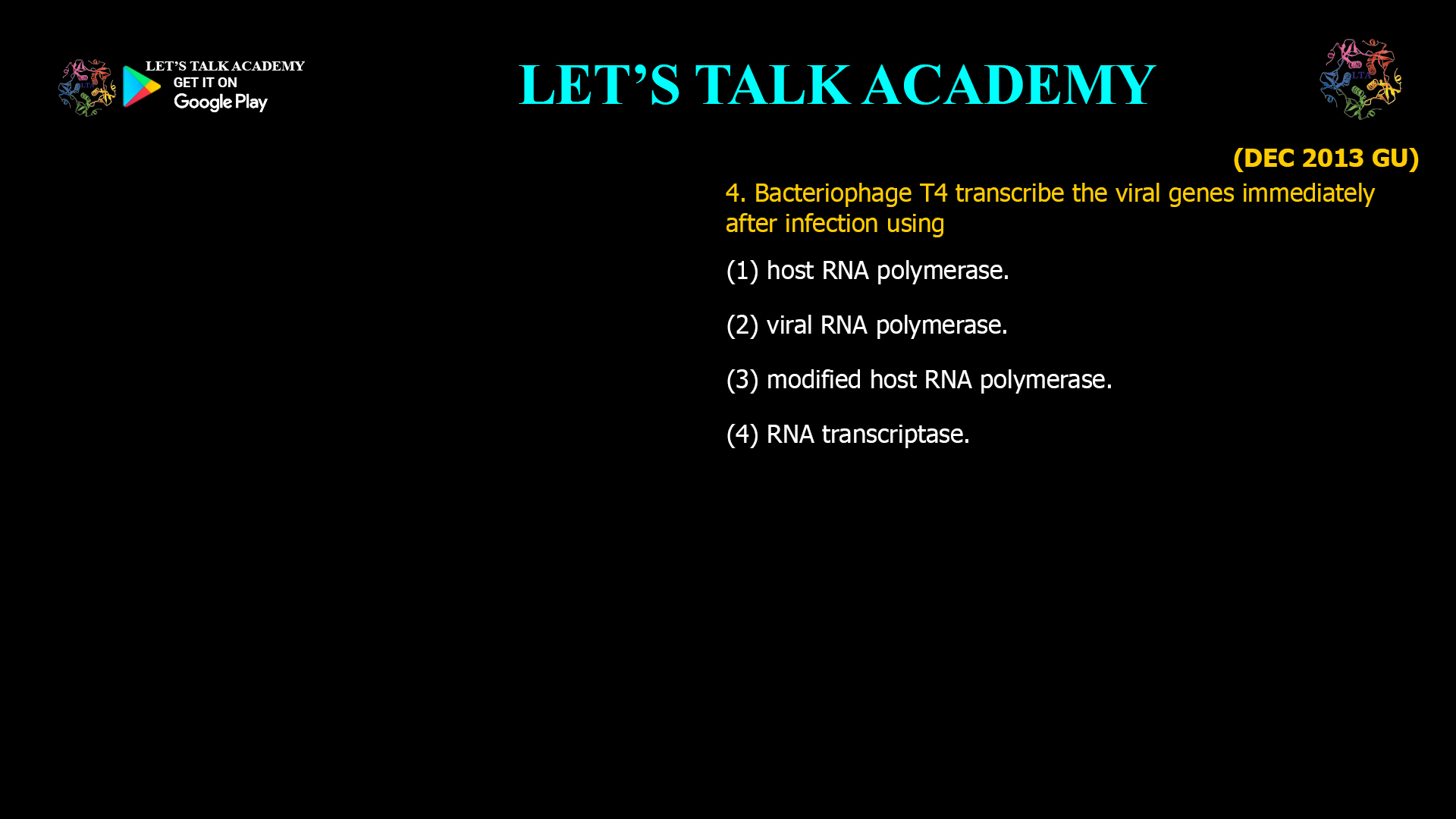 LET'S TALK ACADEMY
GET IT ON
Google Play

LET'S TALK ACADEMY

LTA

(DEC 2013 GU)

4. Bacteriophage T4 transcribe the viral genes immediately after infection using

(1) host RNA polymerase.

(2) viral RNA polymerase.

(3) modified host RNA polymerase.

(4) RNA transcriptase.